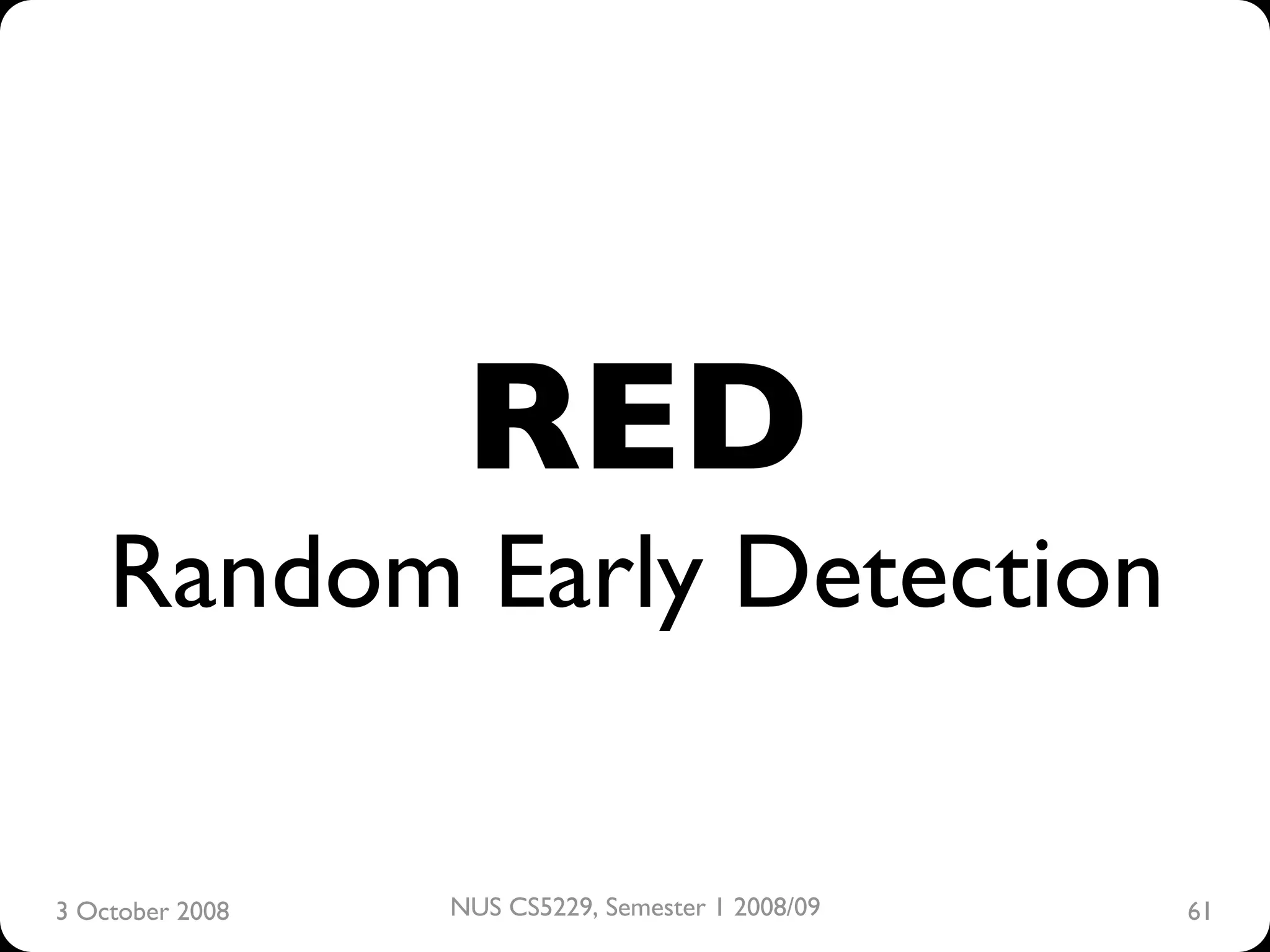 RED
Random Early Detection

3 October 2008
NUS CS5229, Semester 1 2008/09
61